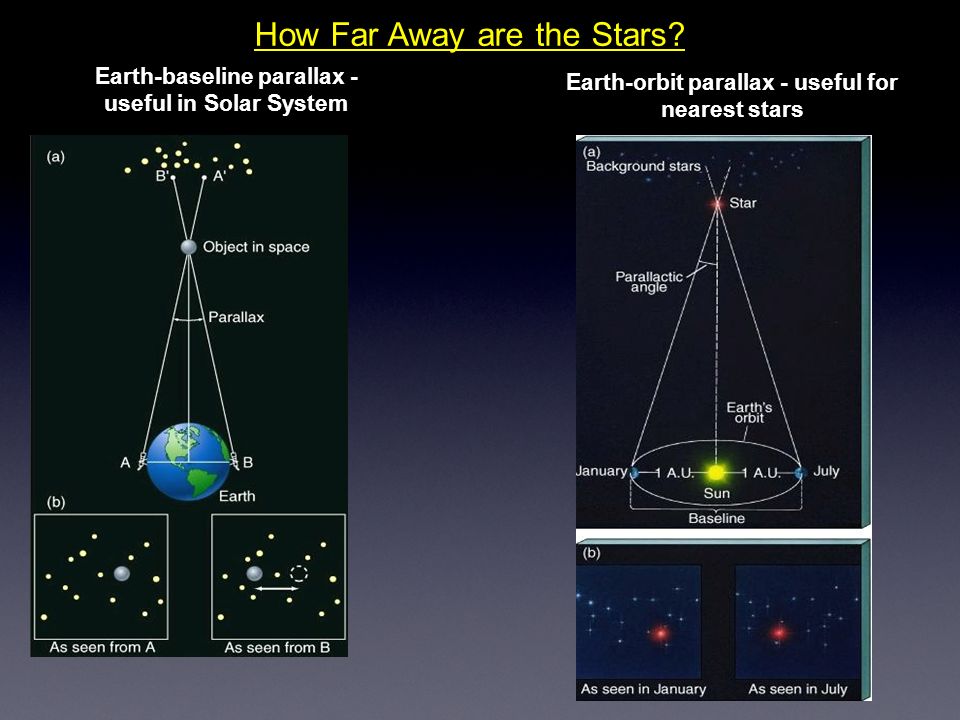 How Far Away are the Stars?

Earth-baseline parallax - useful in Solar System

(a)

B'

A'

Object in space

Parallax

A

B

Earth

(b)

As seen from A

As seen from B

Earth-orbit parallax - useful for nearest stars

(a)

Background stars

Star

Parallactic angle

Earth's orbit

January

1 A.U.

1 A.U.

July

Sun

Baseline

(b)

As seen in January

As seen in July